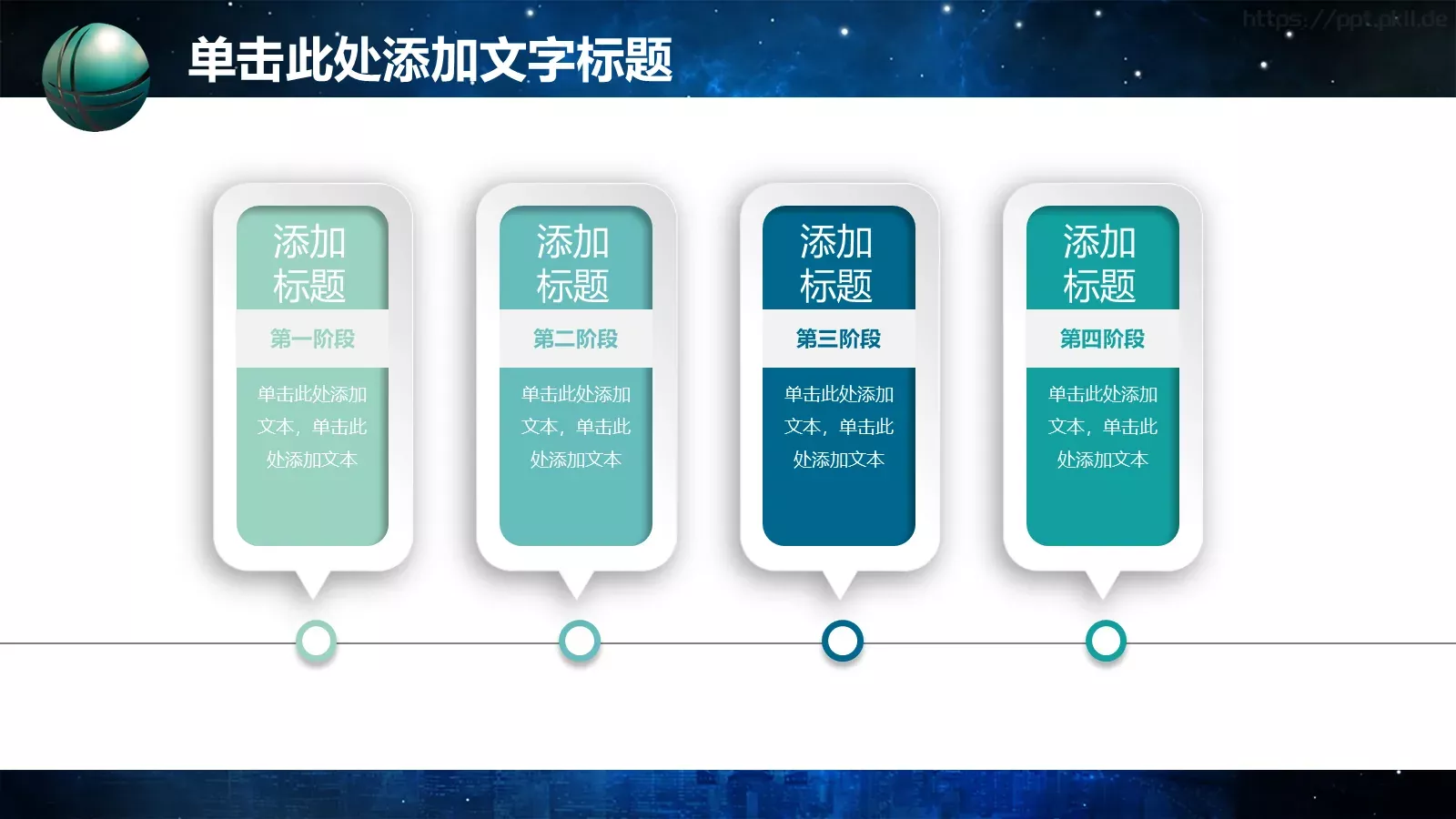 单击此处添加文字标题

https://ppt.pkll.de

添加标题

第一阶段

单击此处添加文本，单击此处添加文本

添加标题

第二阶段

单击此处添加文本，单击此处添加文本

添加标题

第三阶段

单击此处添加文本，单击此处添加文本

添加标题

第四阶段

单击此处添加文本，单击此处添加文本